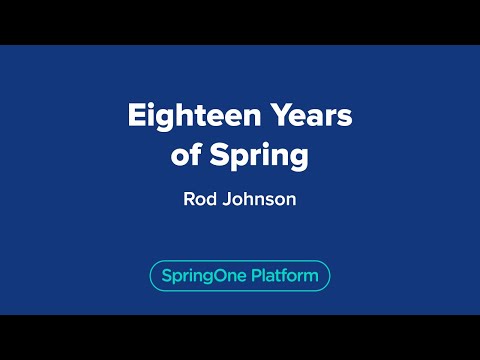 Eighteen Years of Spring

Rod Johnson

SpringOne Platform